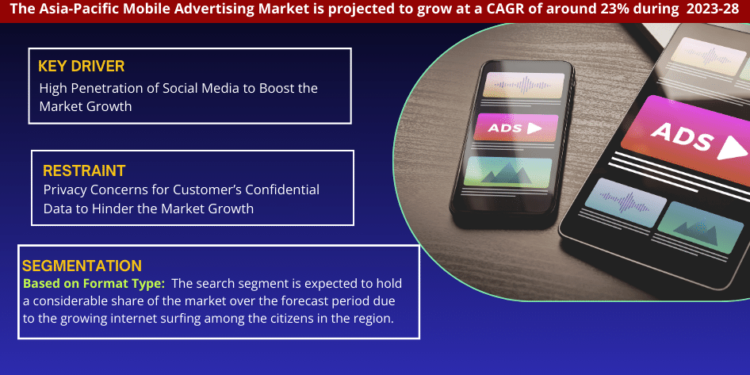 The Asia-Pacific Mobile Advertising Market is projected to grow at a CAGR of around 23% during 2023-28

KEY DRIVER
High Penetration of Social Media to Boost the Market Growth

RESTRAINT
Privacy Concerns for Customer's Confidential Data to Hinder the Market Growth

SEGMENTATION
Based on Format Type: The search segment is expected to hold a considerable share of the market over the forecast period due to the growing internet surfing among the citizens in the region.

ADS

ADS